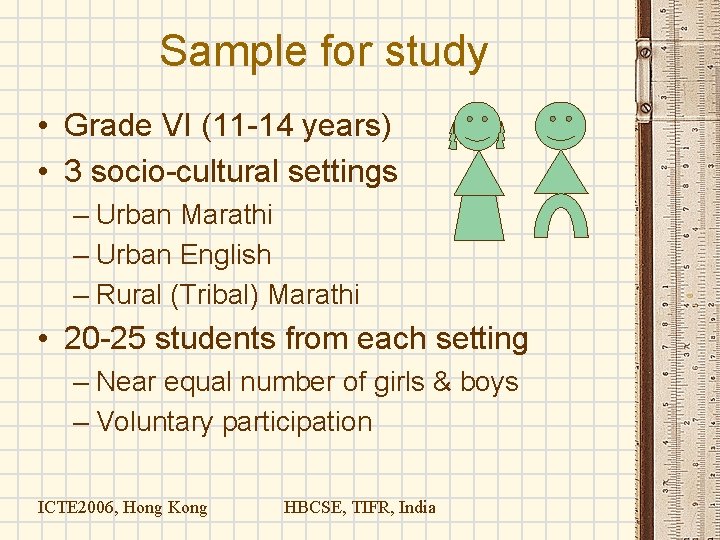 Sample for study

• Grade VI (11-14 years)
• 3 socio-cultural settings
– Urban Marathi
– Urban English
– Rural (Tribal) Marathi
• 20-25 students from each setting
– Near equal number of girls & boys
– Voluntary participation

ICTE2006, Hong Kong HBCSE, TIFR, India